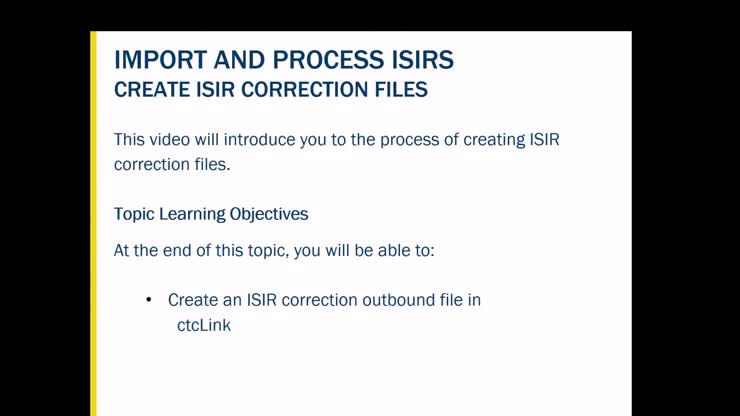 IMPORT AND PROCESS ISIRS
CREATE ISIR CORRECTION FILES

This video will introduce you to the process of creating ISIR correction files.

Topic Learning Objectives

At the end of this topic, you will be able to:

• Create an ISIR correction outbound file in ctcLink